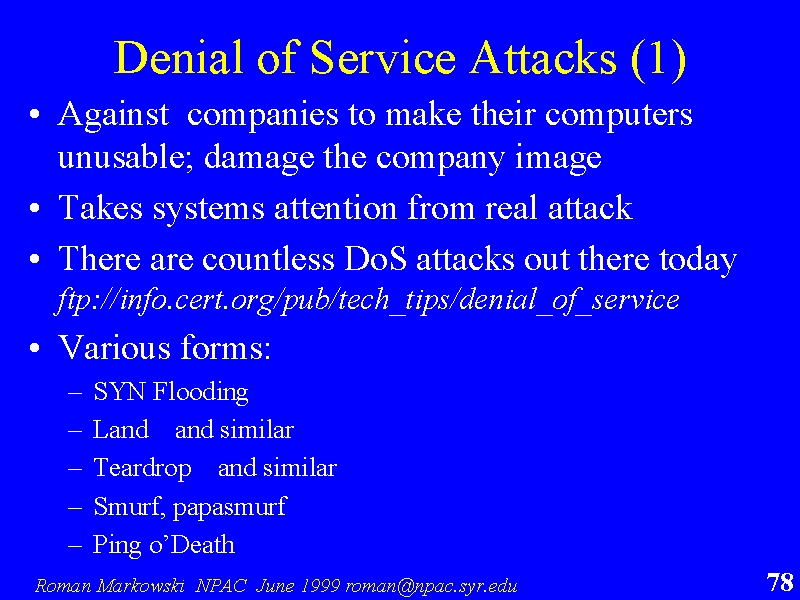 Denial of Service Attacks (1)

• Against companies to make their computers unusable; damage the company image

• Takes systems attention from real attack

• There are countless DoS attacks out there today ftp://info.cert.org/pub/tech_tips/denial_of_service

• Various forms:

– SYN Flooding

– Land and similar

– Teardrop and similar

– Smurf, papasmurf

– Ping o'Death

Roman Markowski NPAC June 1999 roman@npac.syr.edu

78